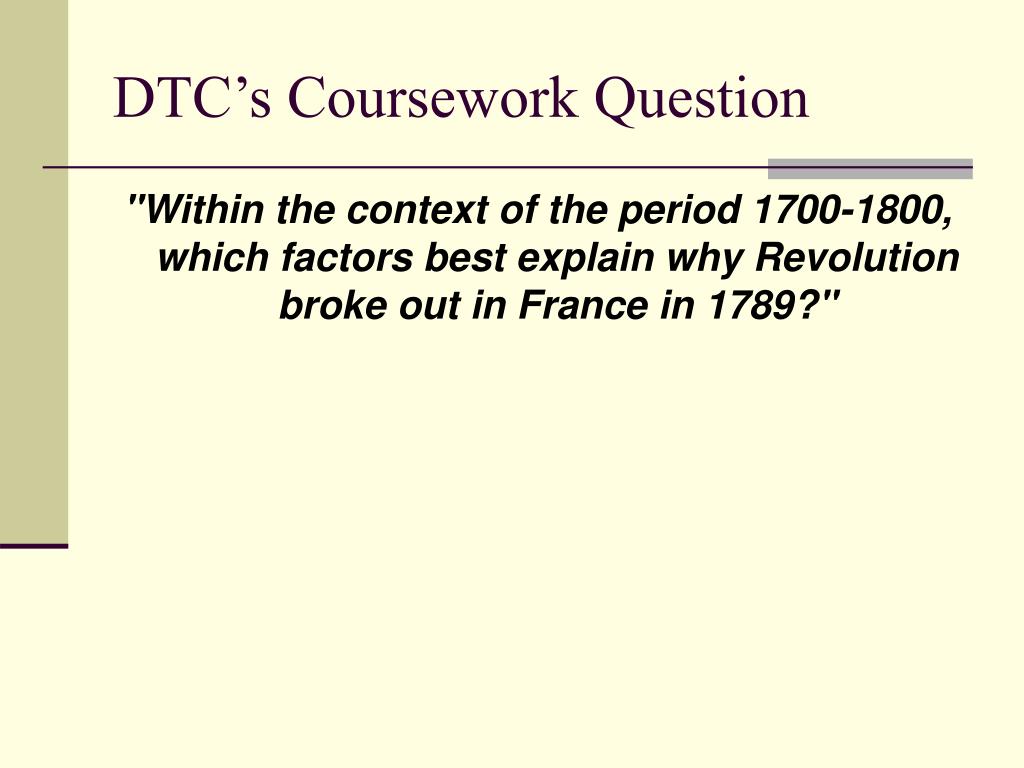 DTC’s Coursework Question

"Within the context of the period 1700-1800, which factors best explain why Revolution broke out in France in 1789?"